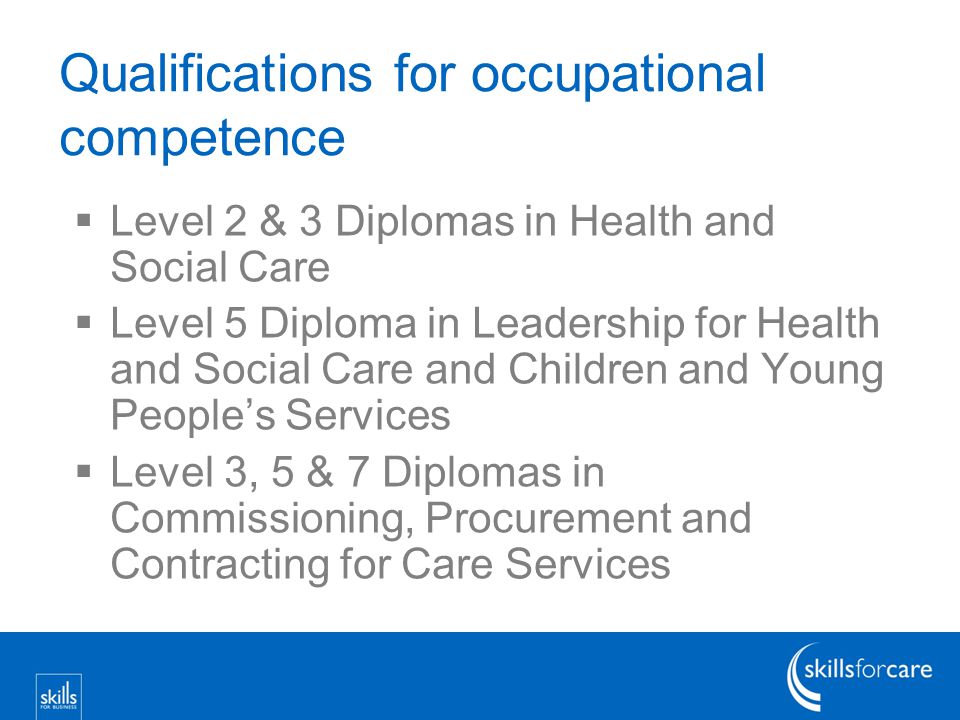 Qualifications for occupational competence

▪ Level 2 & 3 Diplomas in Health and Social Care
▪ Level 5 Diploma in Leadership for Health and Social Care and Children and Young People's Services
▪ Level 3, 5 & 7 Diplomas in Commissioning, Procurement and Contracting for Care Services

skills FOR BUSINESS

skillsforcare